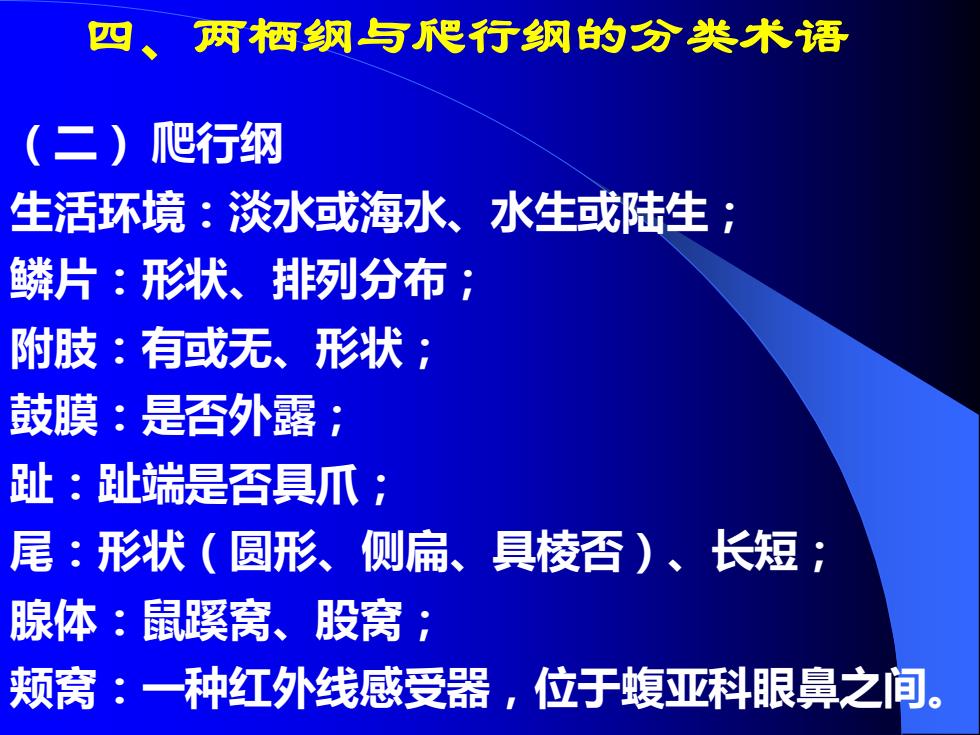 四、两栖纲与爬行纲的分类术语

（二）爬行纲

生活环境：淡水或海水、水生或陆生；

鳞片：形状、排列分布；

附肢：有或无、形状；

鼓膜：是否外露；

趾：趾端是否具爪；

尾：形状（圆形、侧扁、具棱否）、长短；

腺体：鼠蹊窝、股窝；

颊窝：一种红外线感受器，位于蝮亚科眼鼻之间。